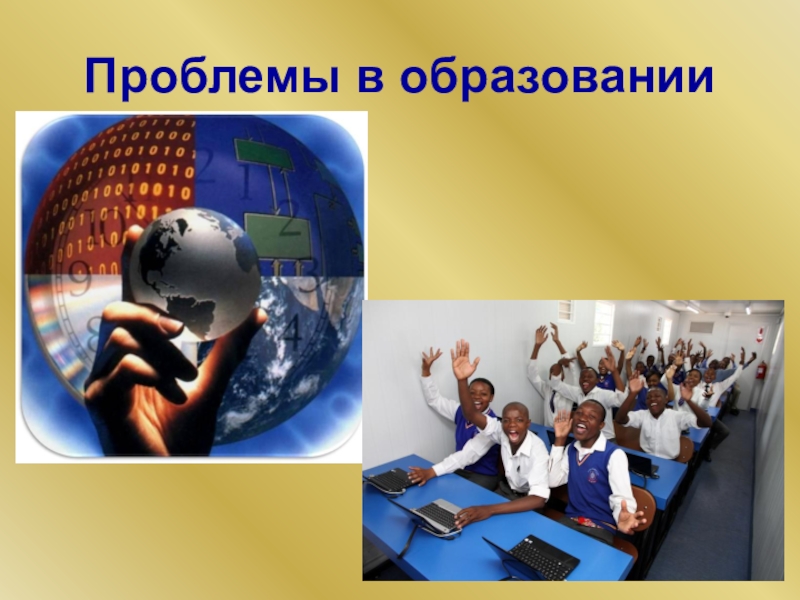 Проблемы в образовании